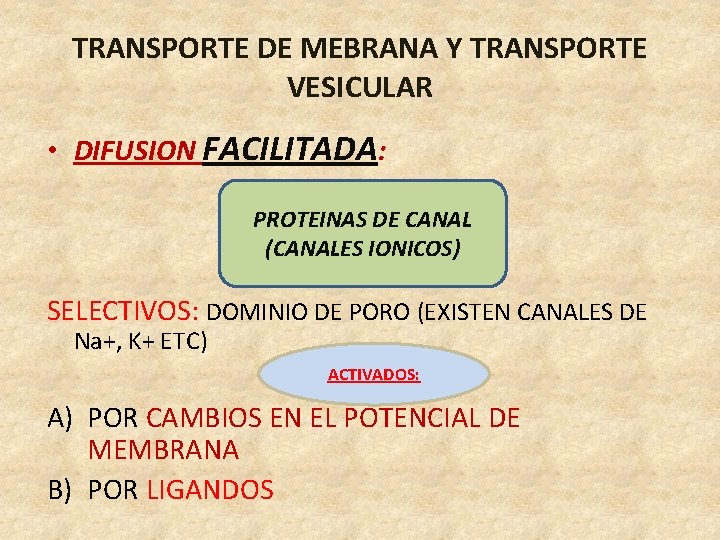 TRANSPORTE DE MEBRANA Y TRANSPORTE VESICULAR

• DIFUSION FACILITADA:

PROTEINAS DE CANAL (CANALES IONICOS)

SELECTIVOS: DOMINIO DE PORO (EXISTEN CANALES DE Na+, K+ ETC)

ACTIVADOS:

A) POR CAMBIOS EN EL POTENCIAL DE MEMBRANA
B) POR LIGANDOS